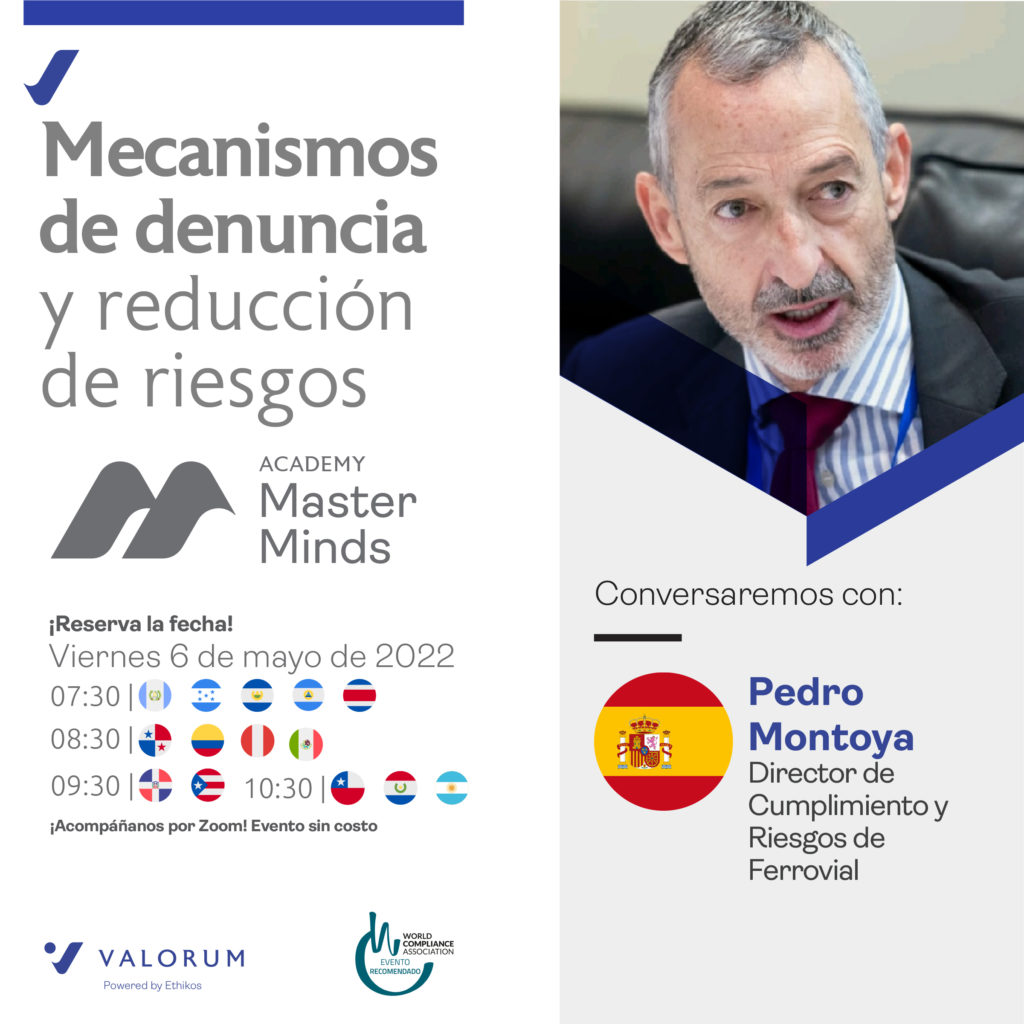 Mecanismos de denuncia y reducción de riesgos

ACADEMY
Master
Minds

¡Reserva la fecha!
Viernes 6 de mayo de 2022
07:30 |
08:30 |
09:30 | 10:30 |
¡Acompáñanos por Zoom! Evento sin costo

VALORUM
Powered by Ethikos

WORLD COMPLIANCE ASSOCIATION
EVENTO RECOMENDADO

Conversaremos con:

Pedro Montoya
Director de Cumplimiento y Riesgos de Ferrovial